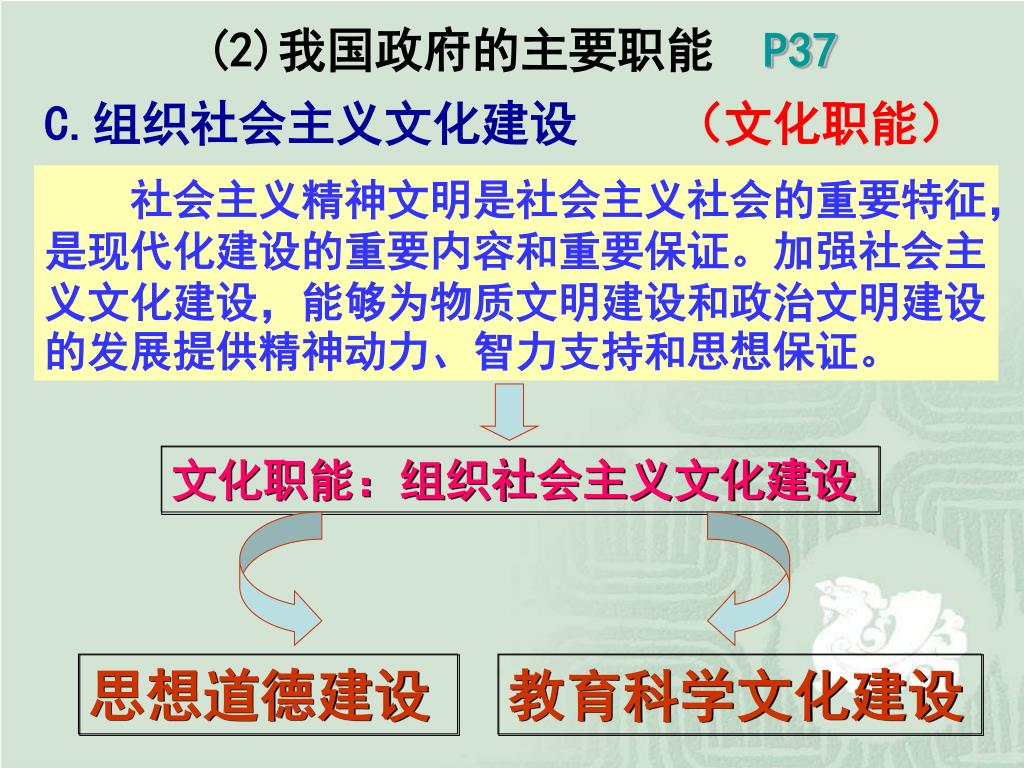 (2)我国政府的主要职能 P37

C.组织社会主义文化建设 （文化职能）

社会主义精神文明是社会主义社会的重要特征，是现代化建设的重要内容和重要保证。加强社会主义文化建设，能够为物质文明建设和政治文明建设的发展提供精神动力、智力支持和思想保证。

文化职能：组织社会主义文化建设

思想道德建设

教育科学文化建设